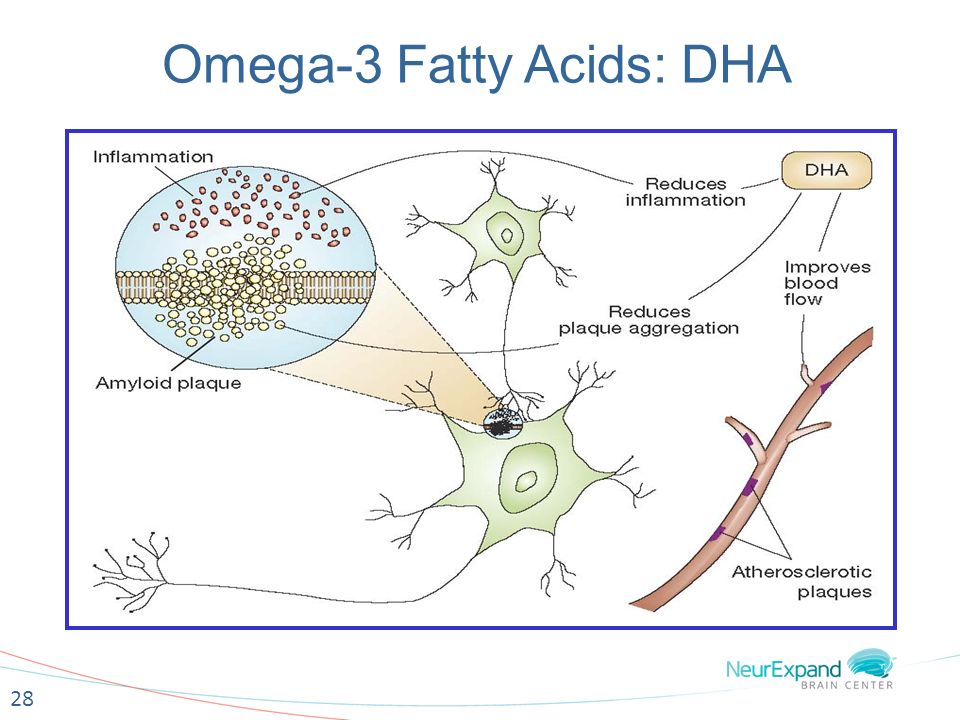 Omega-3 Fatty Acids: DHA

Inflammation

Reduces inflammation

DHA

Improves blood flow

Reduces plaque aggregation

Amyloid plaque

Atherosclerotic plaques

28

NeurExpand
BRAIN CENTER